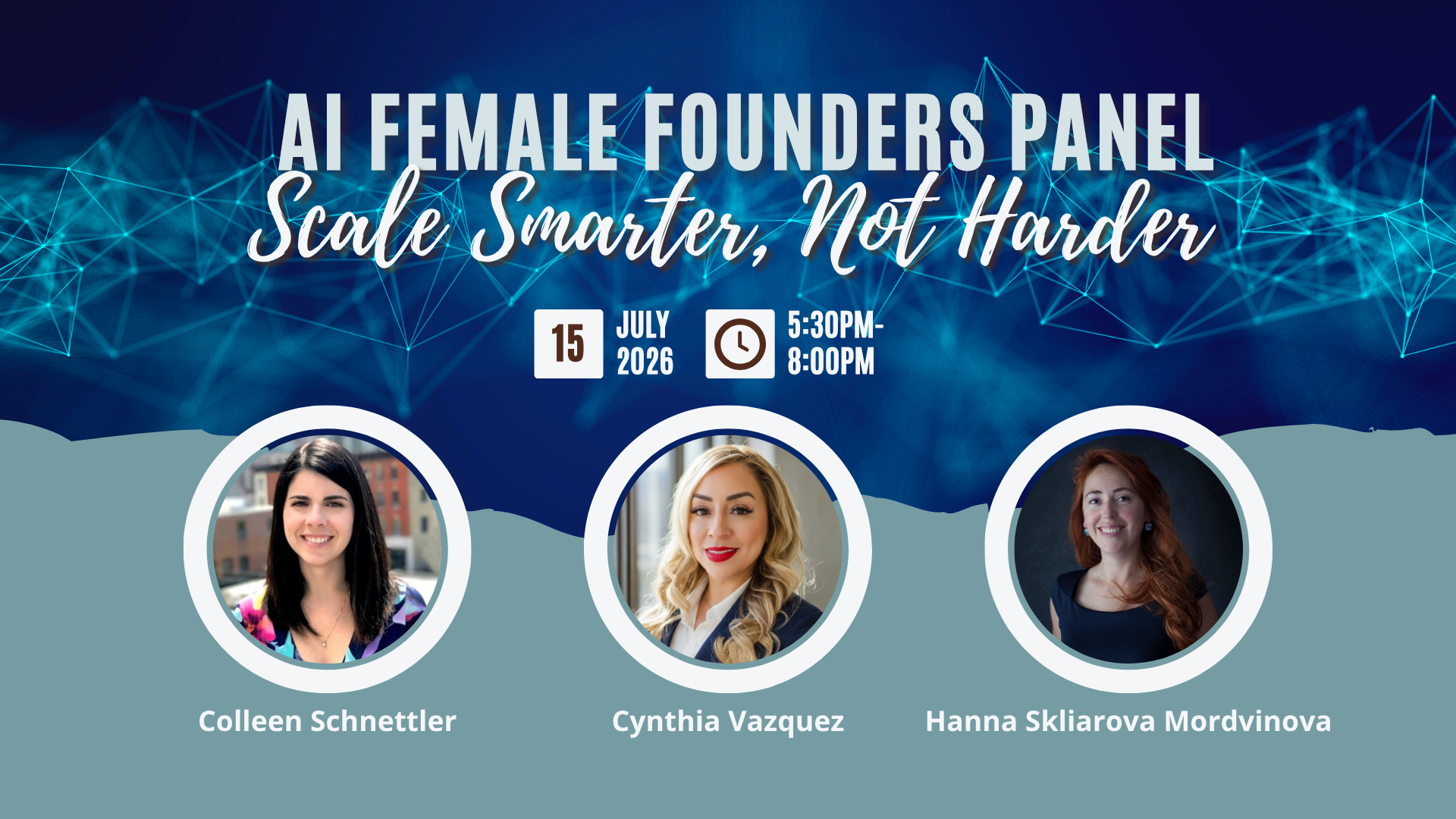 AI FEMALE FOUNDERS PANEL
Scale Smarter, Not Harder

15 JULY 2026

5:30PM-8:00PM

Colleen Schnettler

Cynthia Vazquez

Hanna Skliarova Mordvinova